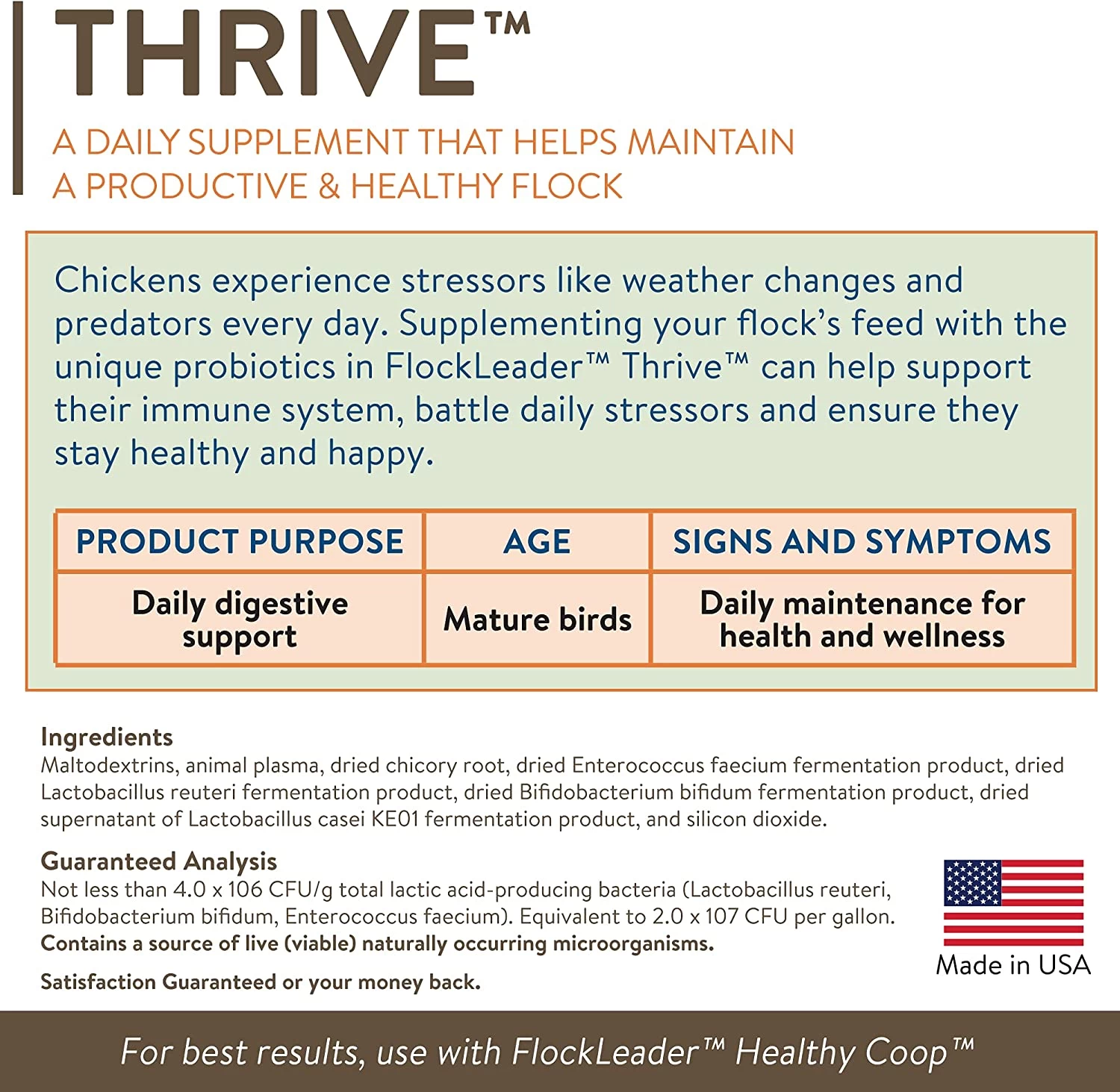 THRIVE™

A DAILY SUPPLEMENT THAT HELPS MAINTAIN A PRODUCTIVE & HEALTHY FLOCK

Chickens experience stressors like weather changes and predators every day. Supplementing your flock's feed with the unique probiotics in FlockLeader™ Thrive™ can help support their immune system, battle daily stressors and ensure they stay healthy and happy.

| PRODUCT PURPOSE | AGE | SIGNS AND SYMPTOMS |
|---|---|---|
| Daily digestive support | Mature birds | Daily maintenance for health and wellness |

Ingredients
Maltodextrins, animal plasma, dried chicory root, dried Enterococcus faecium fermentation product, dried Lactobacillus reuteri fermentation product, dried Bifidobacterium bifidum fermentation product, dried supernatant of Lactobacillus casei KE01 fermentation product, and silicon dioxide.

Guaranteed Analysis
Not less than 4.0 x 106 CFU/g total lactic acid-producing bacteria (Lactobacillus reuteri, Bifidobacterium bifidum, Enterococcus faecium). Equivalent to 2.0 x 107 CFU per gallon.
Contains a source of live (viable) naturally occurring microorganisms.

Satisfaction Guaranteed or your money back.

Made in USA

For best results, use with FlockLeader™ Healthy Coop™